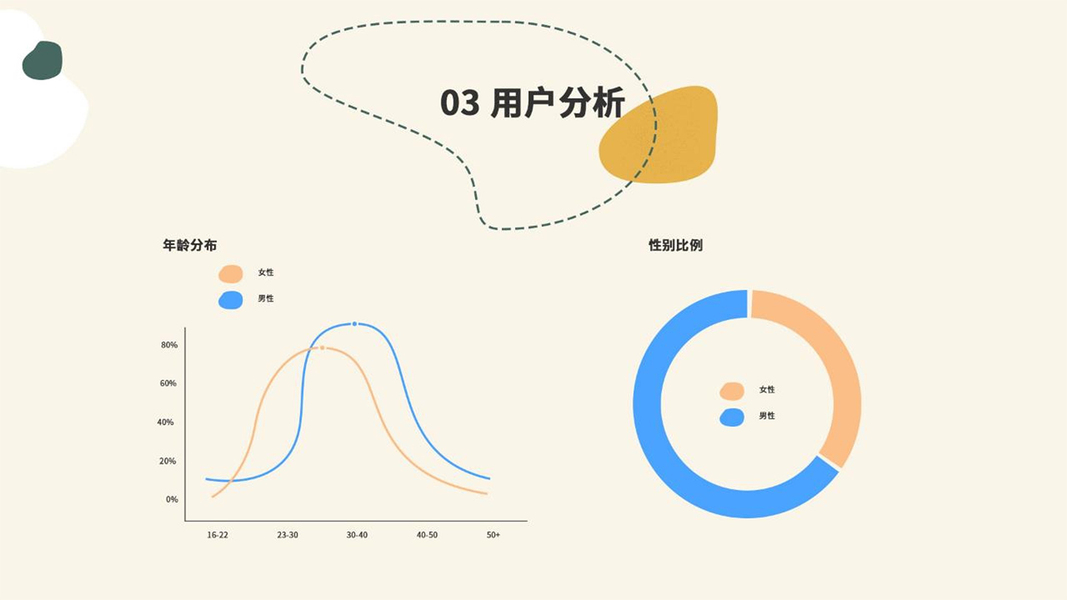 03 用户分析

年龄分布

女性

男性

80%

60%

40%

20%

0%

16-22

23-30

30-40

40-50

50+

性别比例

女性

男性